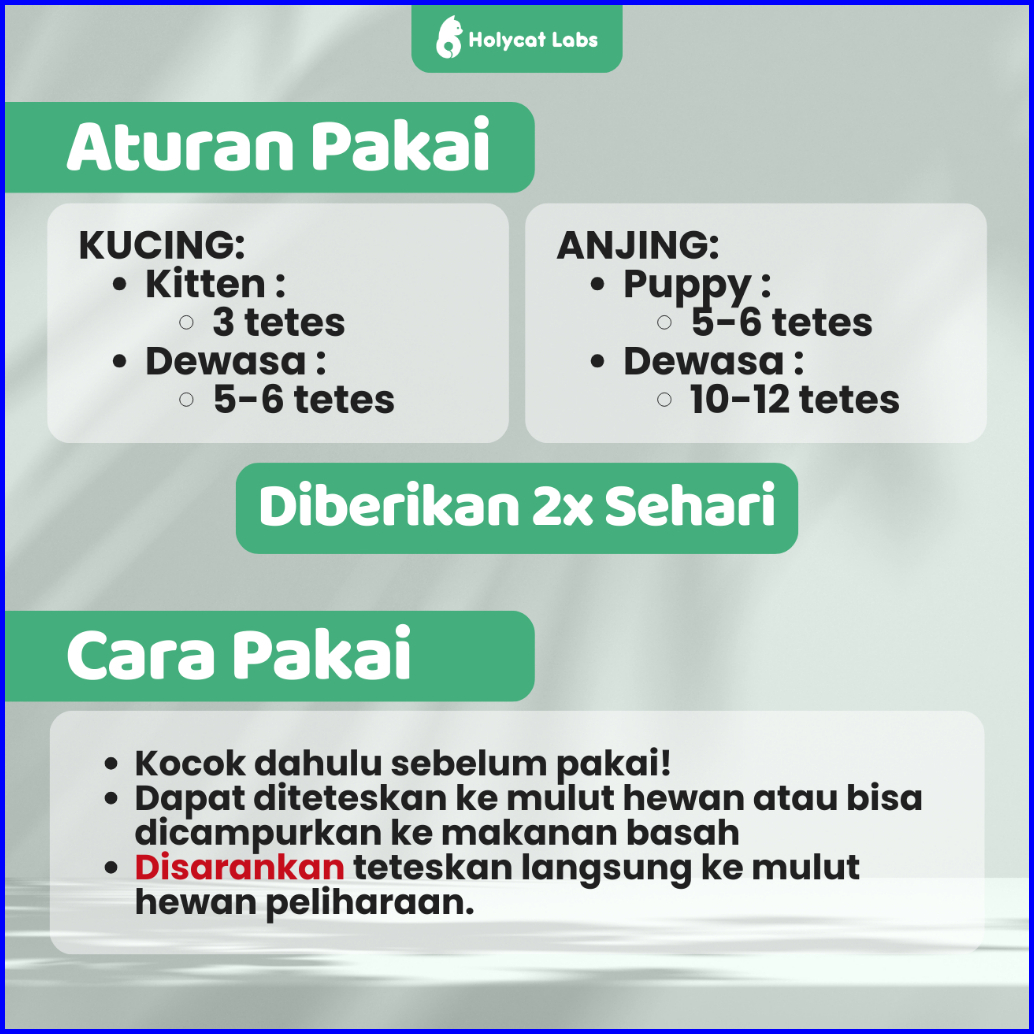 Holycat Labs

Aturan Pakai

KUCING:
- Kitten :
  - 3 tetes
- Dewasa :
  - 5-6 tetes

ANJING:
- Puppy :
  - 5-6 tetes
- Dewasa :
  - 10-12 tetes

Diberikan 2x Sehari

Cara Pakai

- Kocok dahulu sebelum pakai!
- Dapat diteteskan ke mulut hewan atau bisa dicampurkan ke makanan basah
- Disarankan teteskan langsung ke mulut hewan peliharaan.